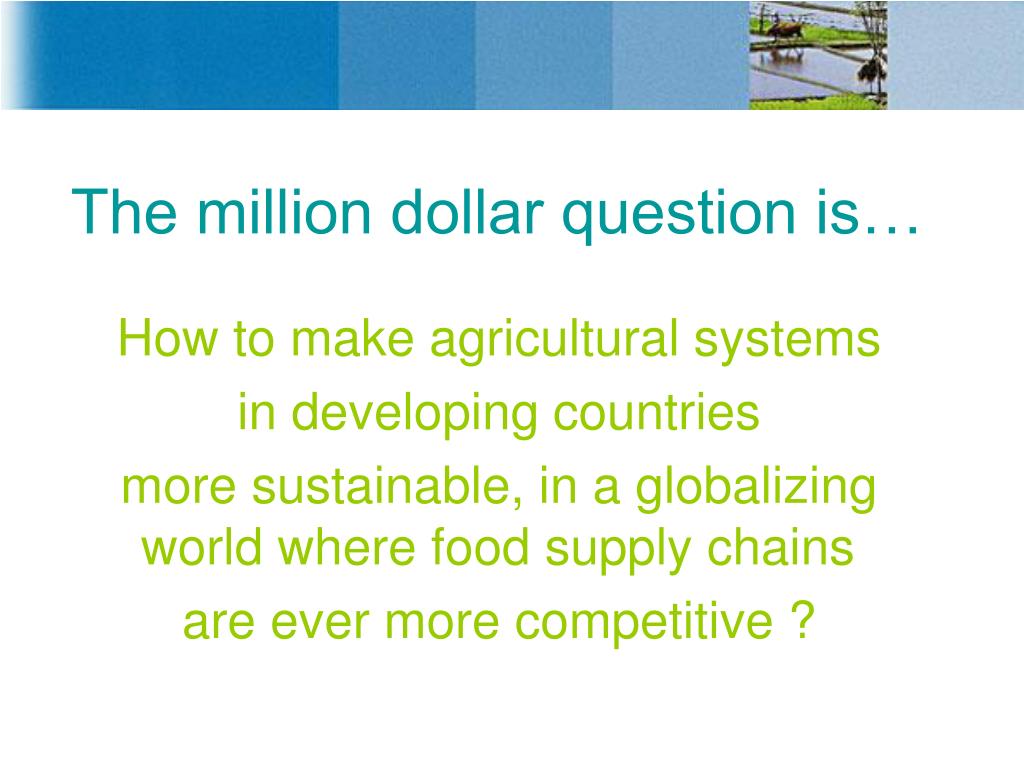 The million dollar question is…

How to make agricultural systems

in developing countries

more sustainable, in a globalizing world where food supply chains

are ever more competitive ?